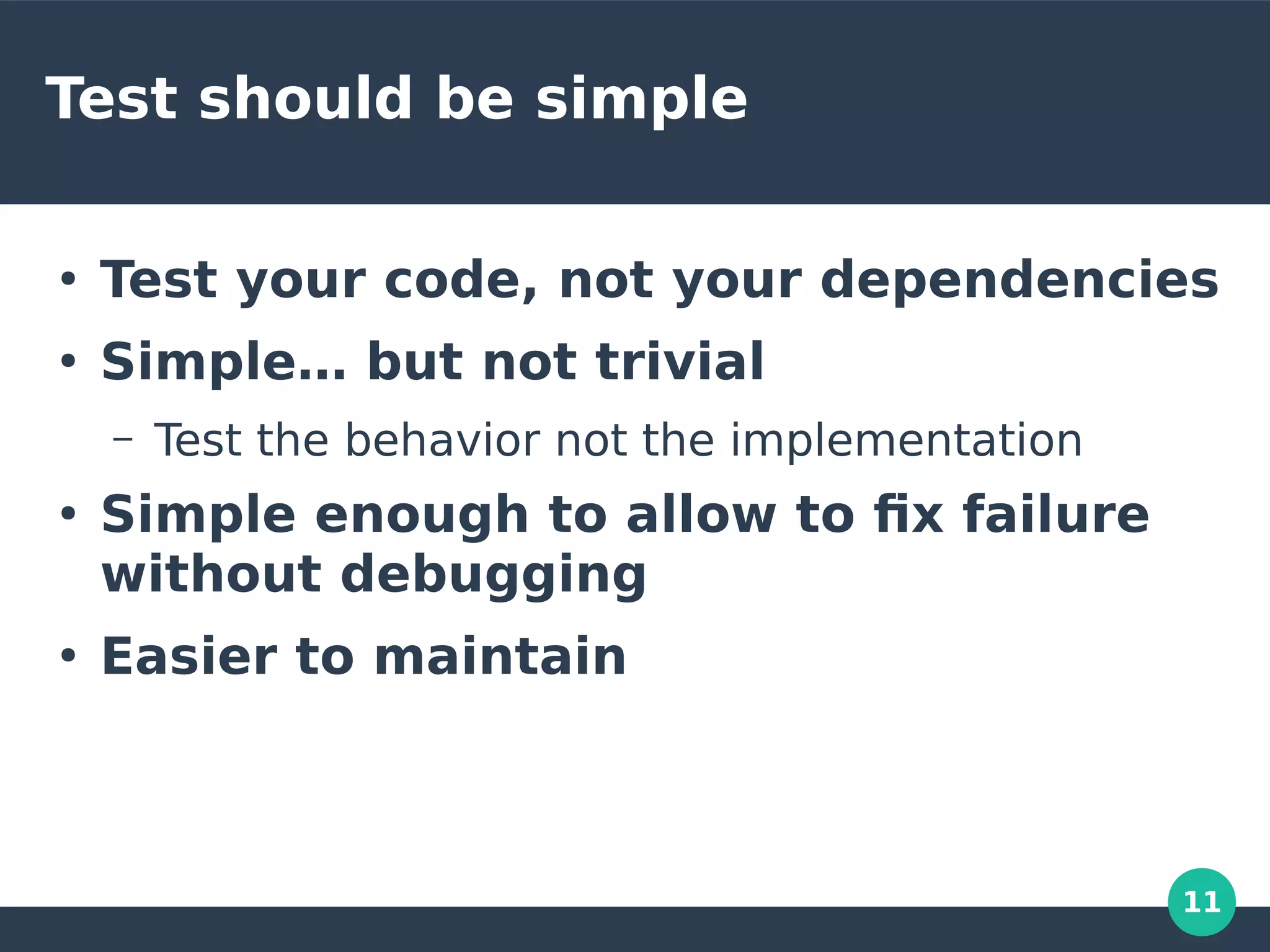 Test should be simple

• Test your code, not your dependencies
• Simple… but not trivial
– Test the behavior not the implementation
• Simple enough to allow to fix failure without debugging
• Easier to maintain

11